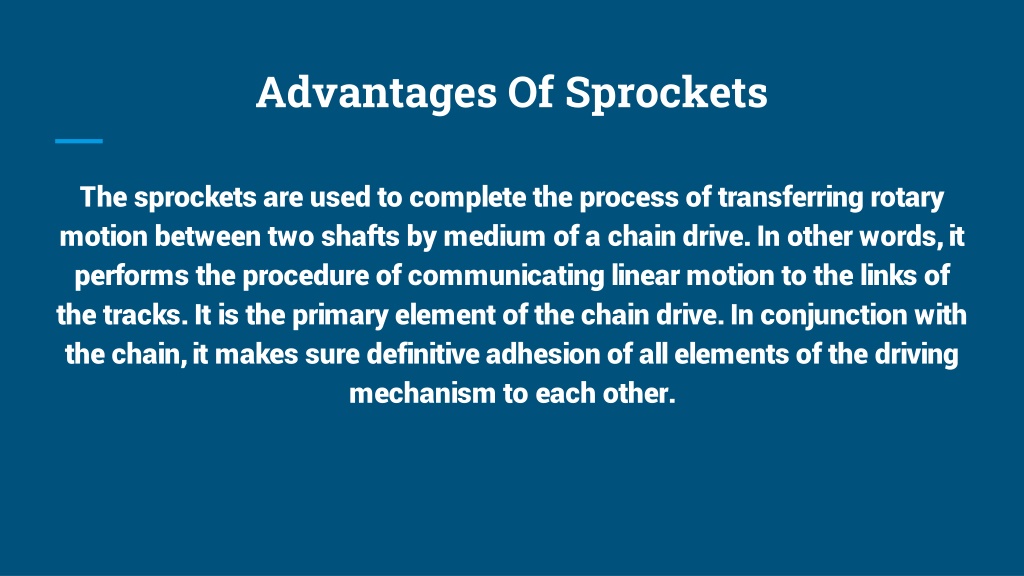 Advantages Of Sprockets

The sprockets are used to complete the process of transferring rotary motion between two shafts by medium of a chain drive. In other words, it performs the procedure of communicating linear motion to the links of the tracks. It is the primary element of the chain drive. In conjunction with the chain, it makes sure definitive adhesion of all elements of the driving mechanism to each other.